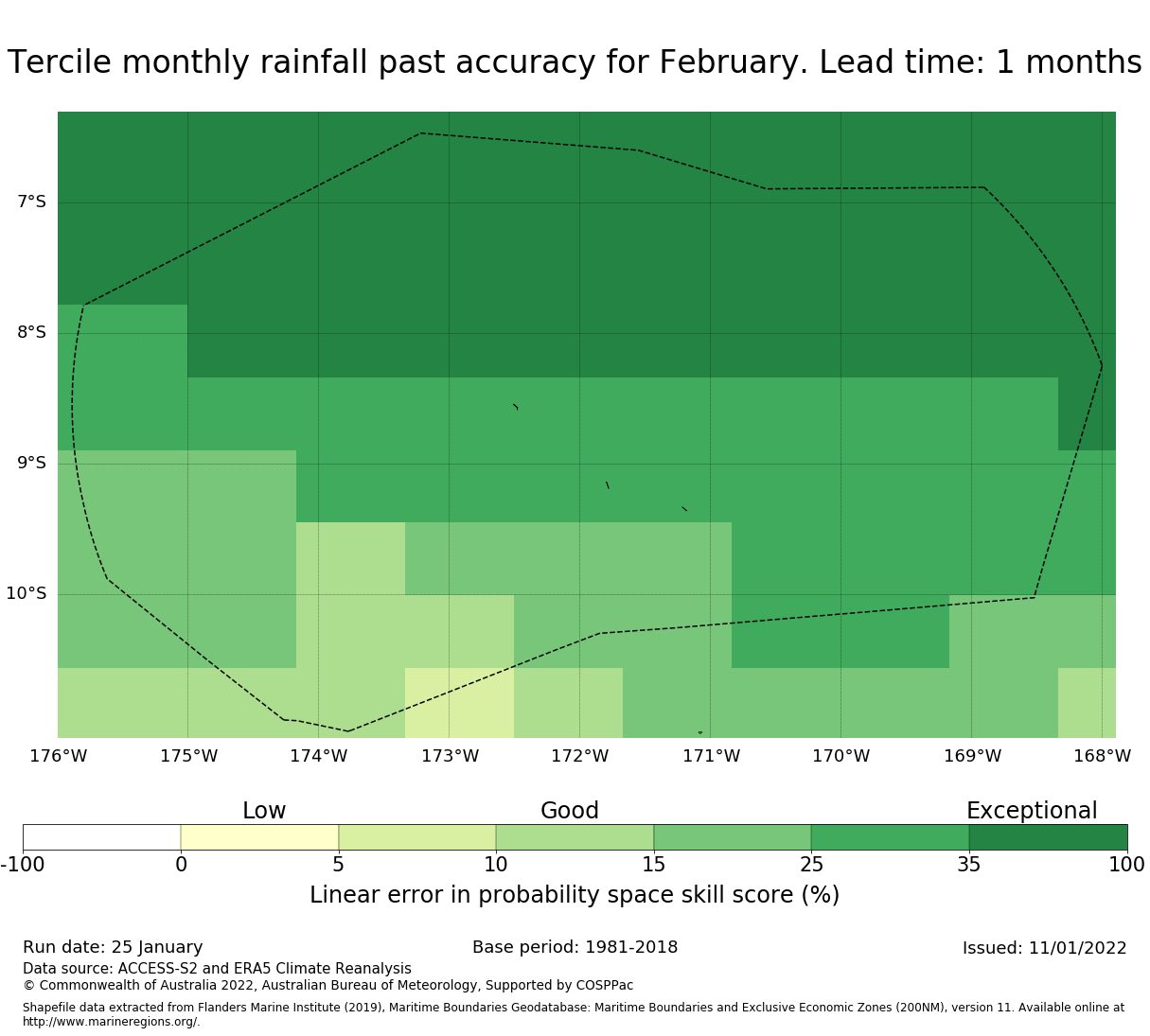 Tercile monthly rainfall past accuracy for February. Lead time: 1 months

7°S
8°S
9°S
10°S

176°W 175°W 174°W 173°W 172°W 171°W 170°W 169°W 168°W

Low
Good
Exceptional

-100 0 5 10 15 25 35 100

Linear error in probability space skill score (%)

Run date: 25 January
Base period: 1981-2018
Issued: 11/01/2022

Data source: ACCESS-S2 and ERA5 Climate Reanalysis
© Commonwealth of Australia 2022, Australian Bureau of Meteorology, Supported by COSPPac

Shapefile data extracted from Flanders Marine Institute (2019), Maritime Boundaries Geodatabase: Maritime Boundaries and Exclusive Economic Zones (200NM), version 11. Available online at http://www.marineregions.org/.